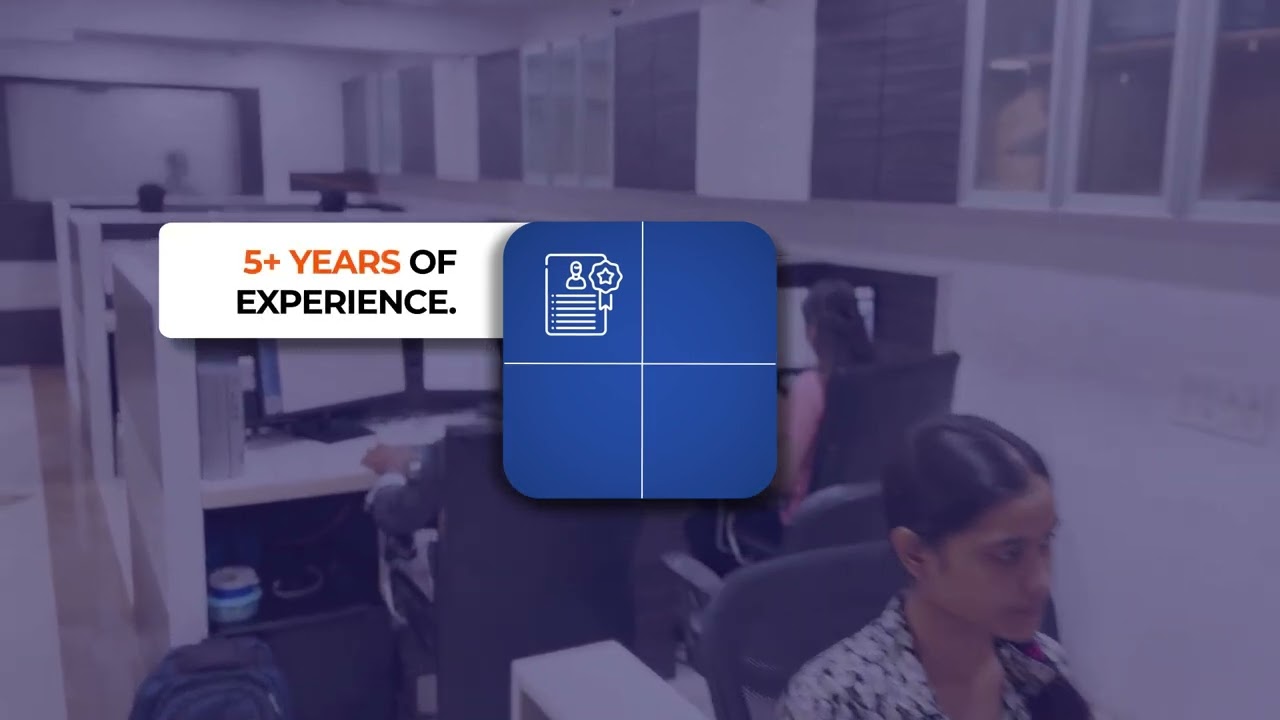 5+ YEARS OF EXPERIENCE.